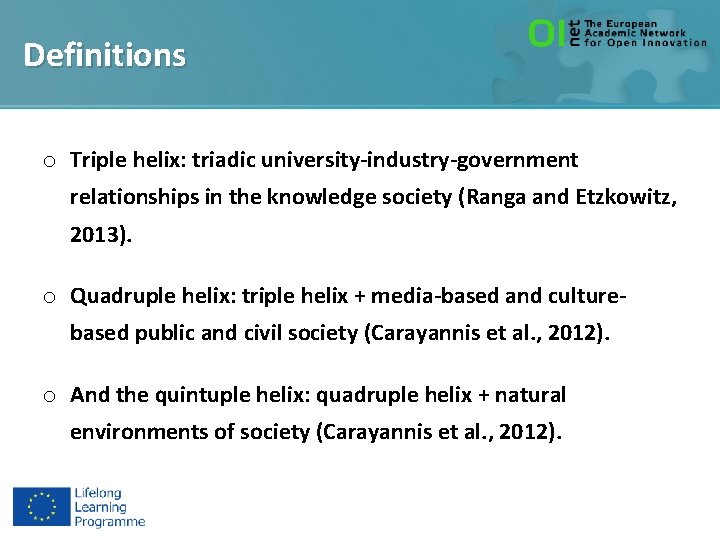 Definitions

OI net The European Academic Network for Open Innovation

o Triple helix: triadic university-industry-government relationships in the knowledge society (Ranga and Etzkowitz, 2013).

o Quadruple helix: triple helix + media-based and culture-based public and civil society (Carayannis et al., 2012).

o And the quintuple helix: quadruple helix + natural environments of society (Carayannis et al., 2012).

Lifelong Learning Programme